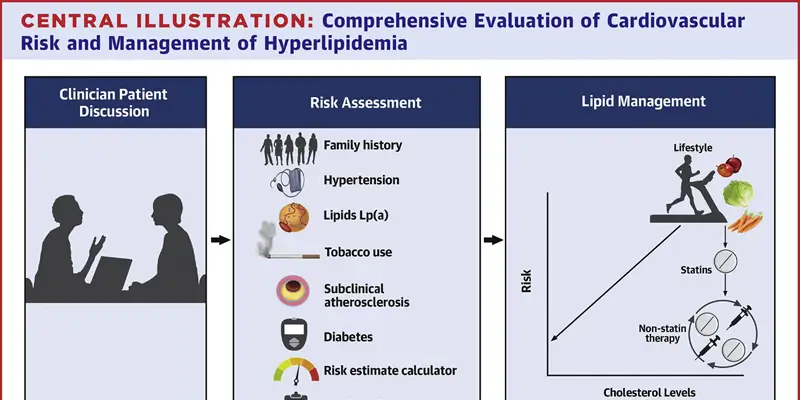 CENTRAL ILLUSTRATION: Comprehensive Evaluation of Cardiovascular Risk and Management of Hyperlipidemia

Clinician Patient Discussion

Risk Assessment

Family history

Hypertension

Lipids Lp(a)

Tobacco use

Subclinical atherosclerosis

Diabetes

Risk estimate calculator

Lipid Management

Lifestyle

Statins

Non-statin therapy

Risk

Cholesterol Levels